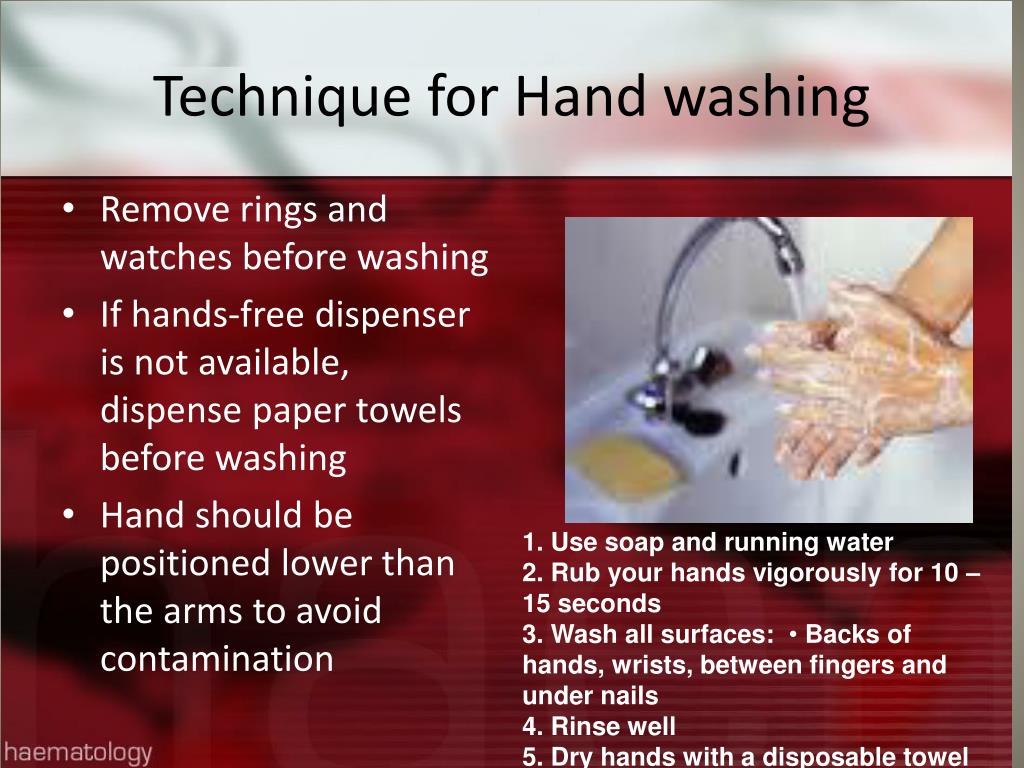 Technique for Hand washing

• Remove rings and watches before washing
• If hands-free dispenser is not available, dispense paper towels before washing
• Hand should be positioned lower than the arms to avoid contamination

1. Use soap and running water
2. Rub your hands vigorously for 10 – 15 seconds
3. Wash all surfaces: • Backs of hands, wrists, between fingers and under nails
4. Rinse well
5. Dry hands with a disposable towel

haematology